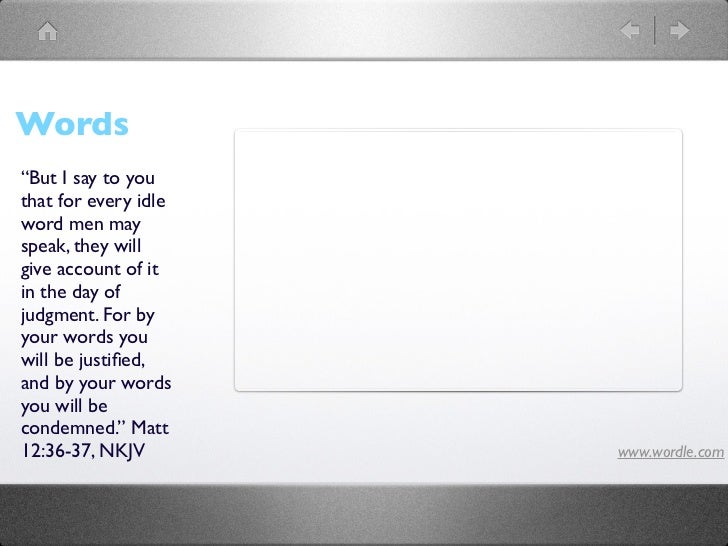 Words

“But I say to you that for every idle word men may speak, they will give account of it in the day of judgment. For by your words you will be justified, and by your words you will be condemned.” Matt 12:36-37, NKJV

www.wordle.com